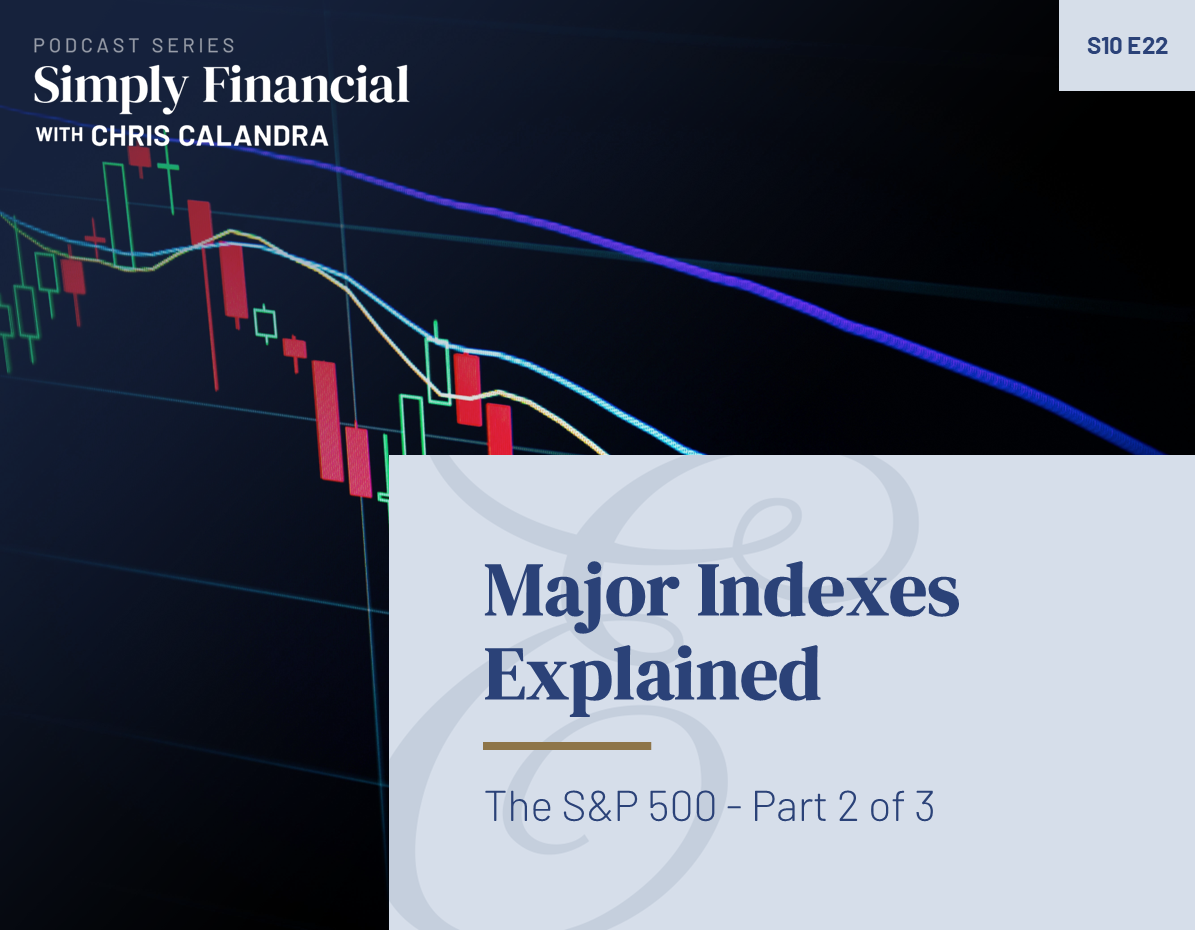 PODCAST SERIES
Simply Financial
WITH CHRIS CALANDRA

S10 E22

Major Indexes Explained

The S&P 500 - Part 2 of 3